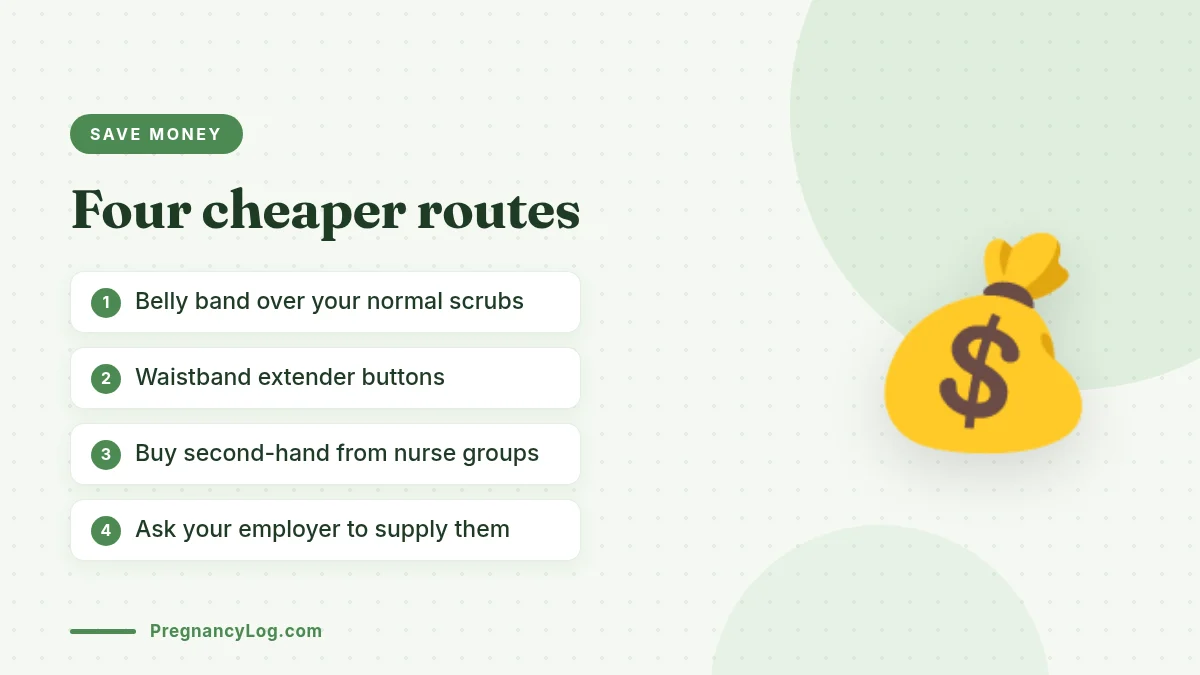 SAVE MONEY

Four cheaper routes

1 Belly band over your normal scrubs

2 Waistband extender buttons

3 Buy second-hand from nurse groups

4 Ask your employer to supply them

$

PregnancyLog.com